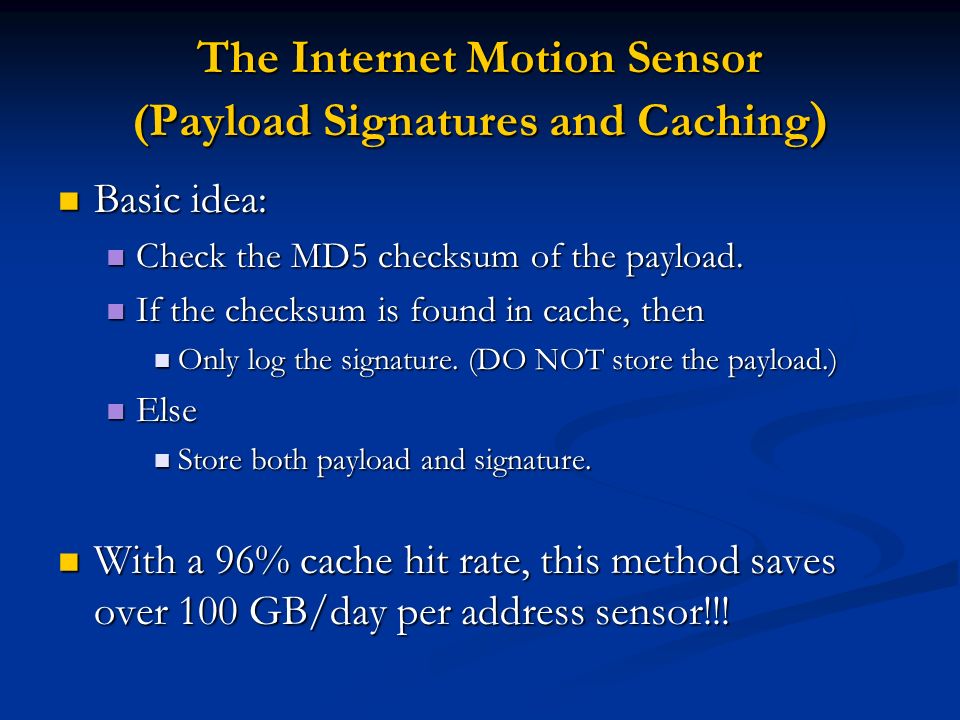 The Internet Motion Sensor (Payload Signatures and Caching)

Basic idea:

Check the MD5 checksum of the payload.

If the checksum is found in cache, then

Only log the signature. (DO NOT store the payload.)

Else

Store both payload and signature.

With a 96% cache hit rate, this method saves over 100 GB/day per address sensor!!!